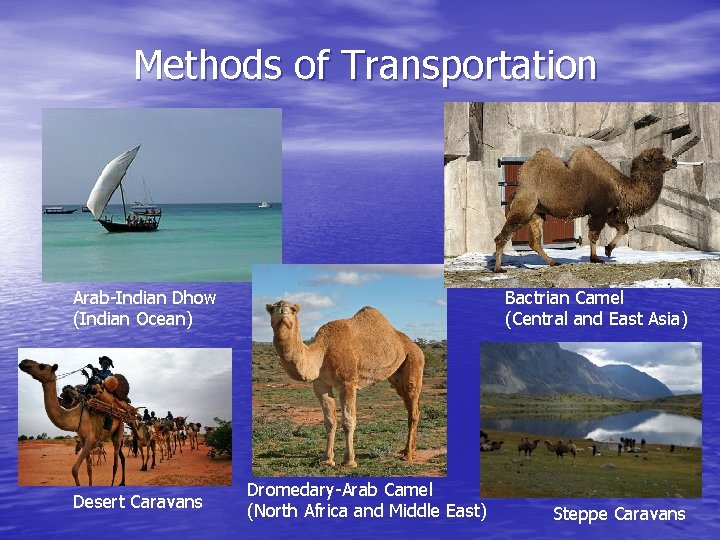 Methods of Transportation

Arab-Indian Dhow
(Indian Ocean)

Bactrian Camel
(Central and East Asia)

Desert Caravans

Dromedary-Arab Camel
(North Africa and Middle East)

Steppe Caravans